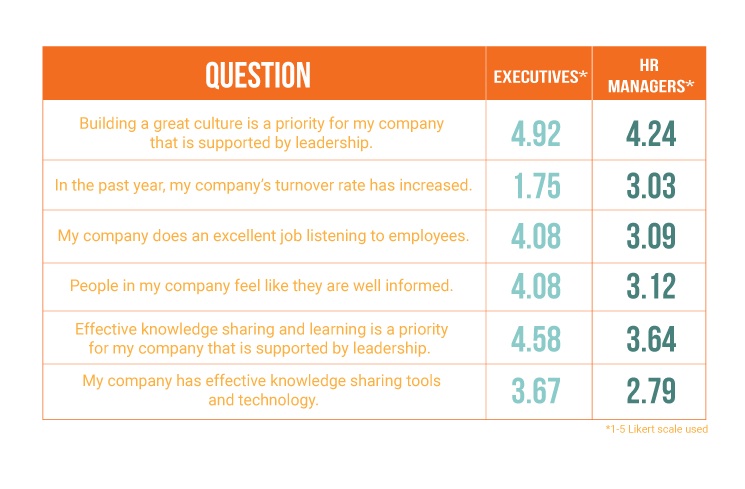 | QUESTION | EXECUTIVES* | HR MANAGERS* |
|---|---|---|
| Building a great culture is a priority for my company that is supported by leadership. | 4.92 | 4.24 |
| In the past year, my company's turnover rate has increased. | 1.75 | 3.03 |
| My company does an excellent job listening to employees. | 4.08 | 3.09 |
| People in my company feel like they are well informed. | 4.08 | 3.12 |
| Effective knowledge sharing and learning is a priority for my company that is supported by leadership. | 4.58 | 3.64 |
| My company has effective knowledge sharing tools and technology. | 3.67 | 2.79 |

*1-5 Likert scale used